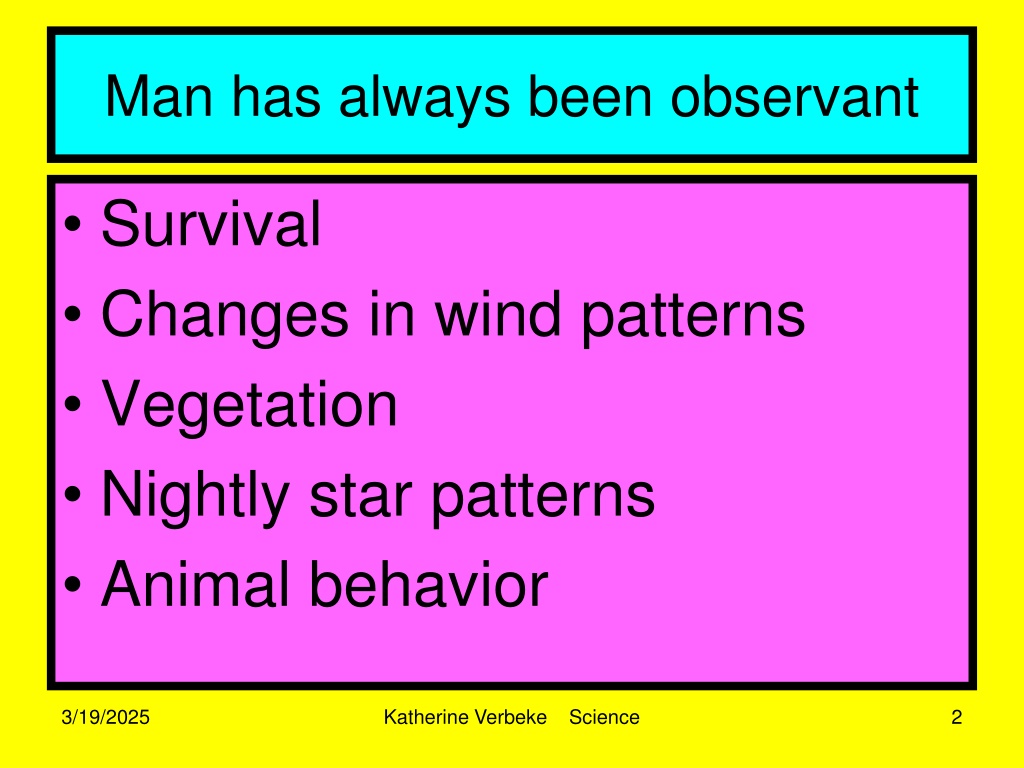 Man has always been observant

• Survival
• Changes in wind patterns
• Vegetation
• Nightly star patterns
• Animal behavior

3/19/2025

Katherine Verbeke Science

2